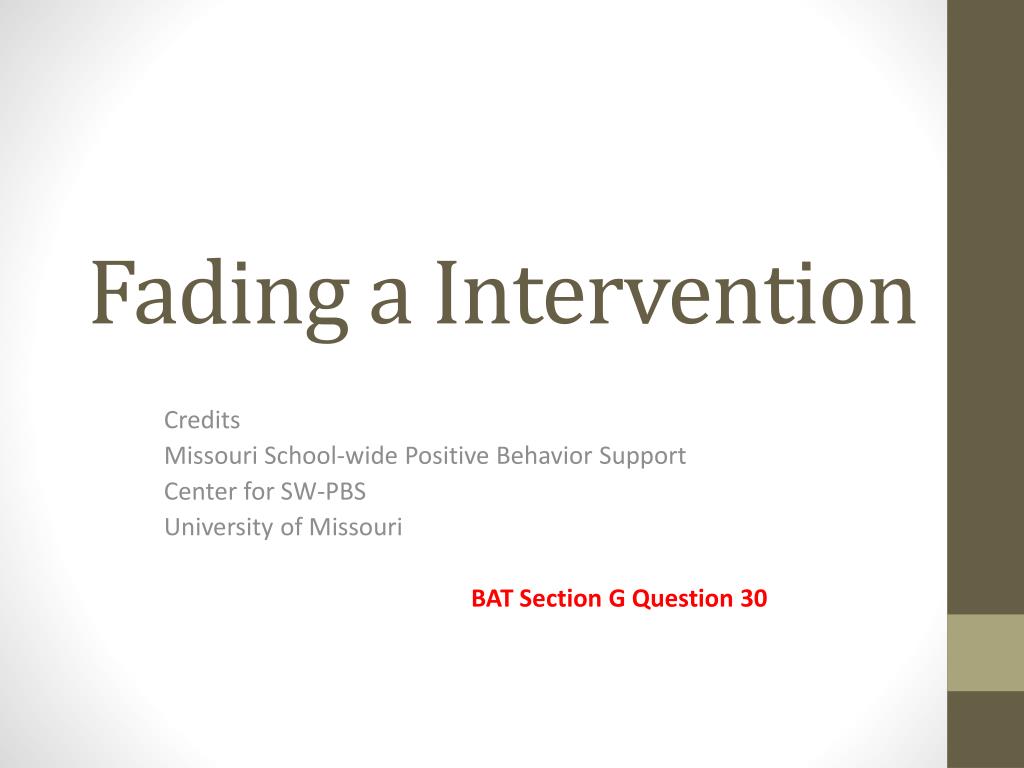 Fading a Intervention

Credits
Missouri School-wide Positive Behavior Support
Center for SW-PBS
University of Missouri

BAT Section G Question 30